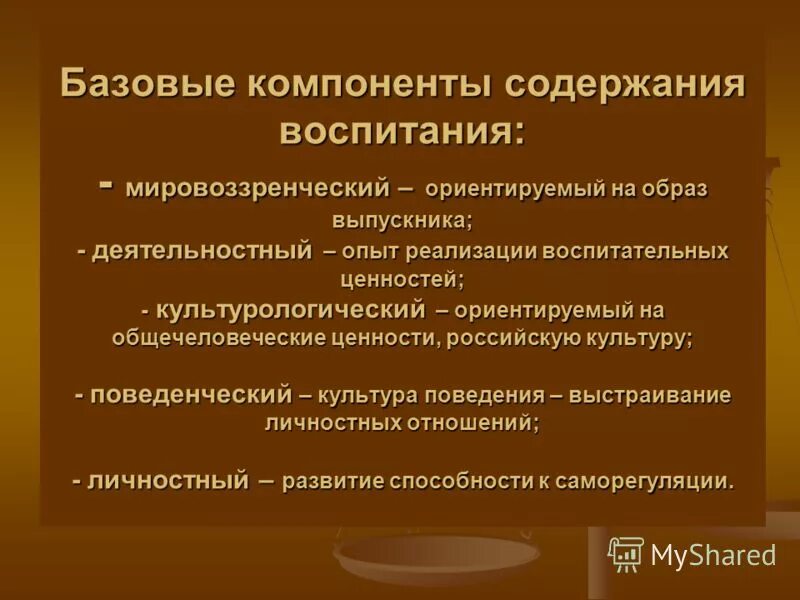 Базовые компоненты содержания воспитания:

- мировоззренческий – ориентируемый на образ выпускника;

- деятельностный – опыт реализации воспитательных ценностей;

- культурологический – ориентируемый на общечеловеческие ценности, российскую культуру;

- поведенческий – культура поведения – выстраивание личностных отношений;

- личностный – развитие способности к саморегуляции.

MyShared